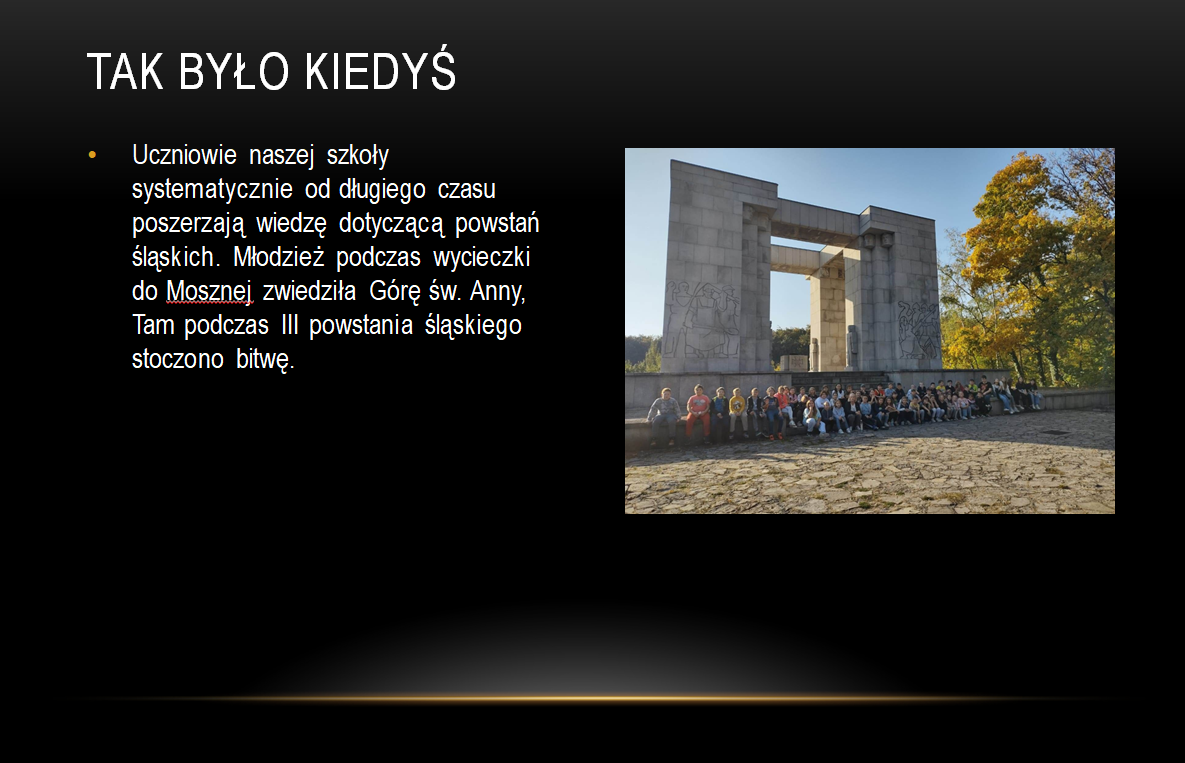 TAK BYŁO KIEDYŚ

• Uczniowie naszej szkoły systematycznie od długiego czasu poszerzają wiedzę dotyczącą powstań śląskich. Młodzież podczas wycieczki do Mosznej zwiedziła Górę św. Anny, Tam podczas III powstania śląskiego stoczono bitwę.